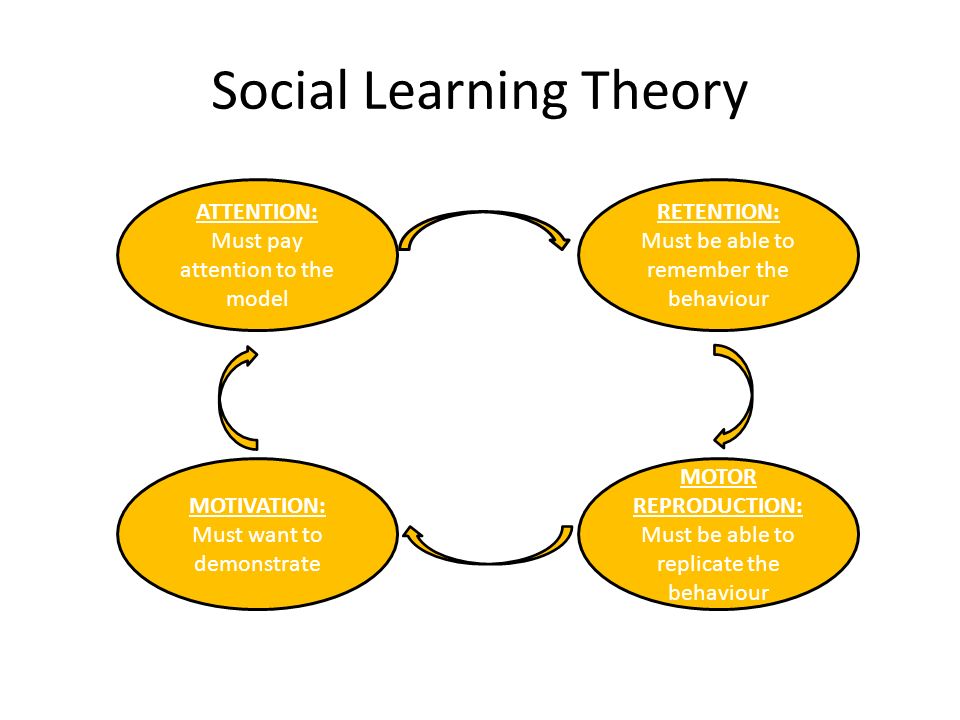 Social Learning Theory

ATTENTION:
Must pay attention to the model

RETENTION:
Must be able to remember the behaviour

MOTOR REPRODUCTION:
Must be able to replicate the behaviour

MOTIVATION:
Must want to demonstrate